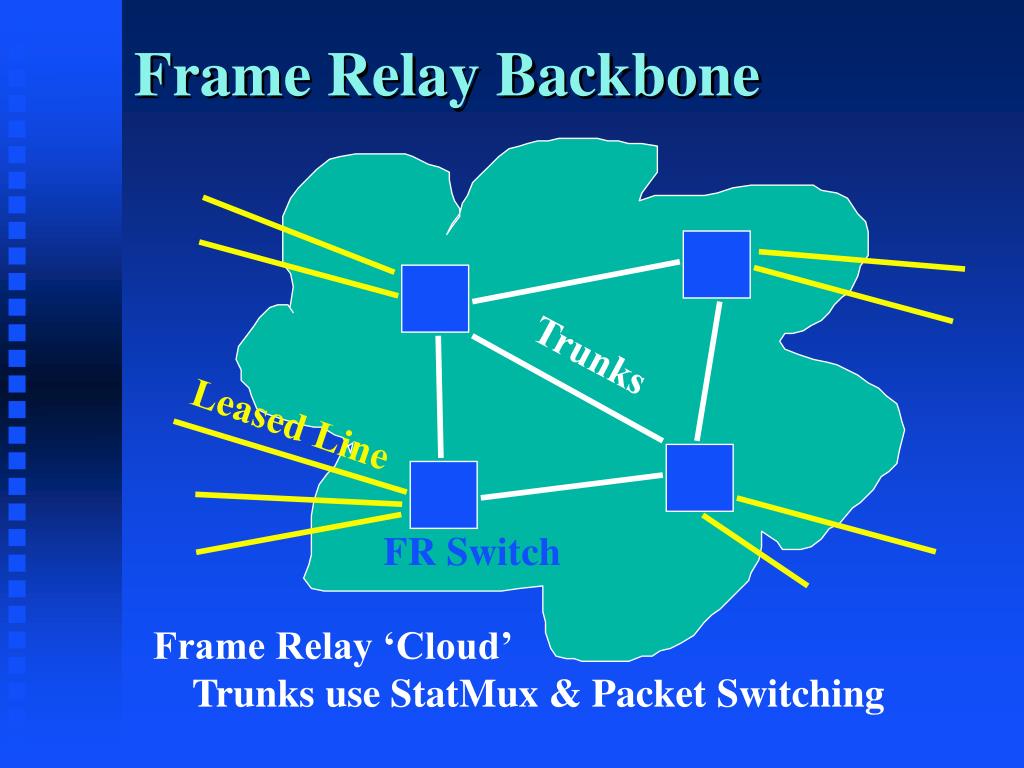 Frame Relay Backbone

Trunks

Leased Line

FR Switch

Frame Relay ‘Cloud’

Trunks use StatMux & Packet Switching